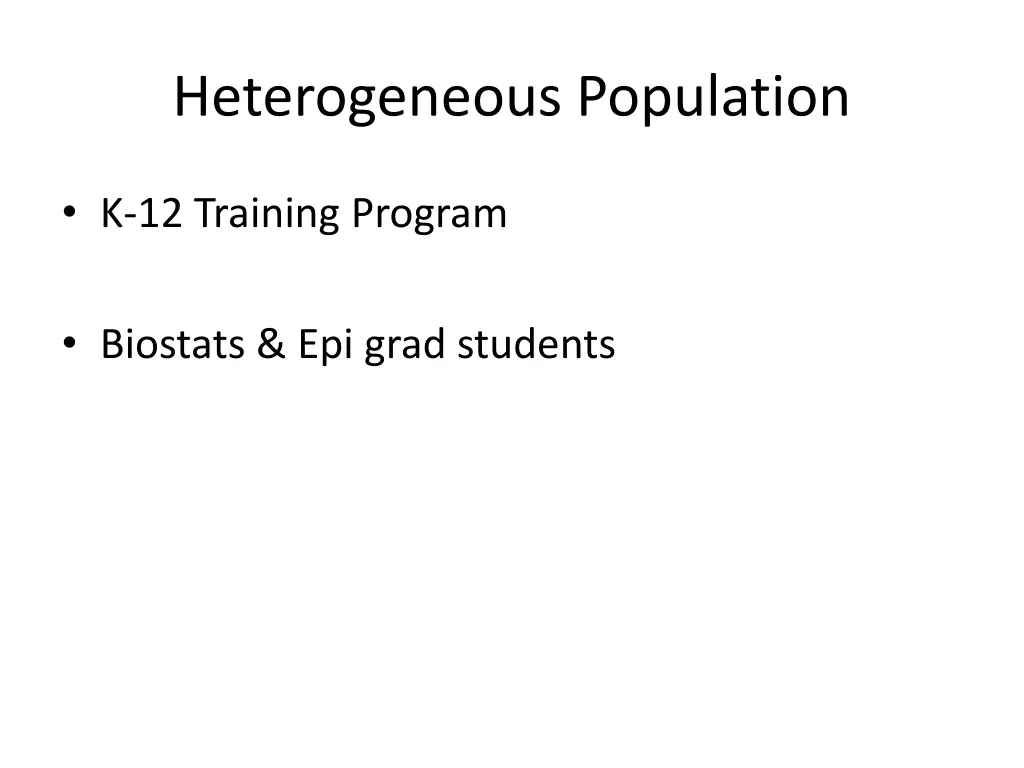 Heterogeneous Population

• K-12 Training Program

• Biostats & Epi grad students